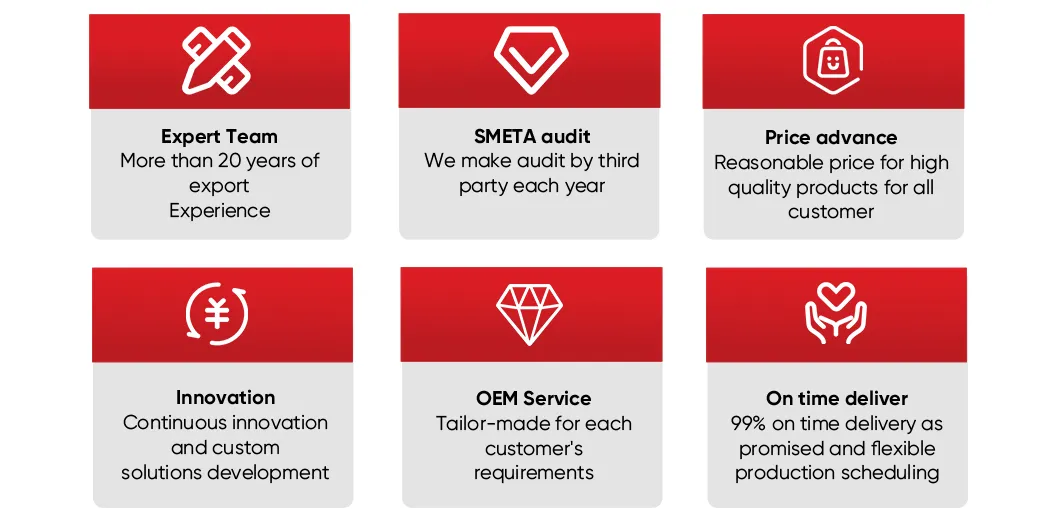 Expert Team
More than 20 years of export Experience

SMETA audit
We make audit by third party each year

Price advance
Reasonable price for high quality products for all customer

Innovation
Continuous innovation and custom solutions development

OEM Service
Tailor-made for each customer's requirements

On time deliver
99% on time delivery as promised and flexible production scheduling